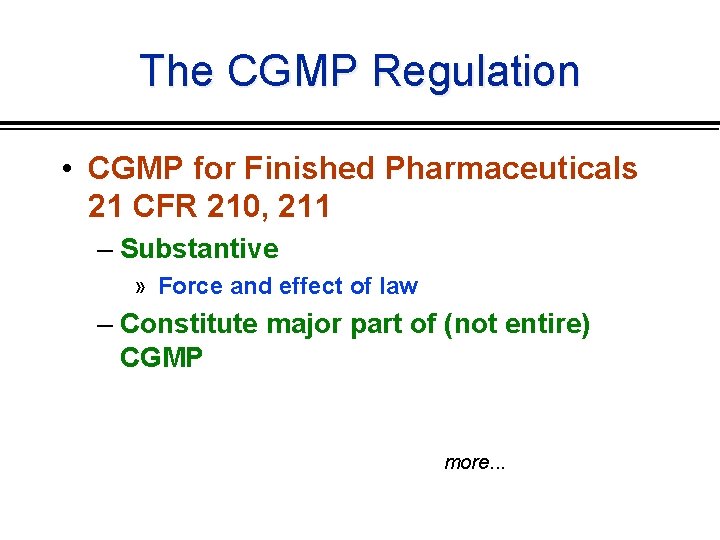 The CGMP Regulation

• CGMP for Finished Pharmaceuticals 21 CFR 210, 211

– Substantive

» Force and effect of law

– Constitute major part of (not entire) CGMP

more...